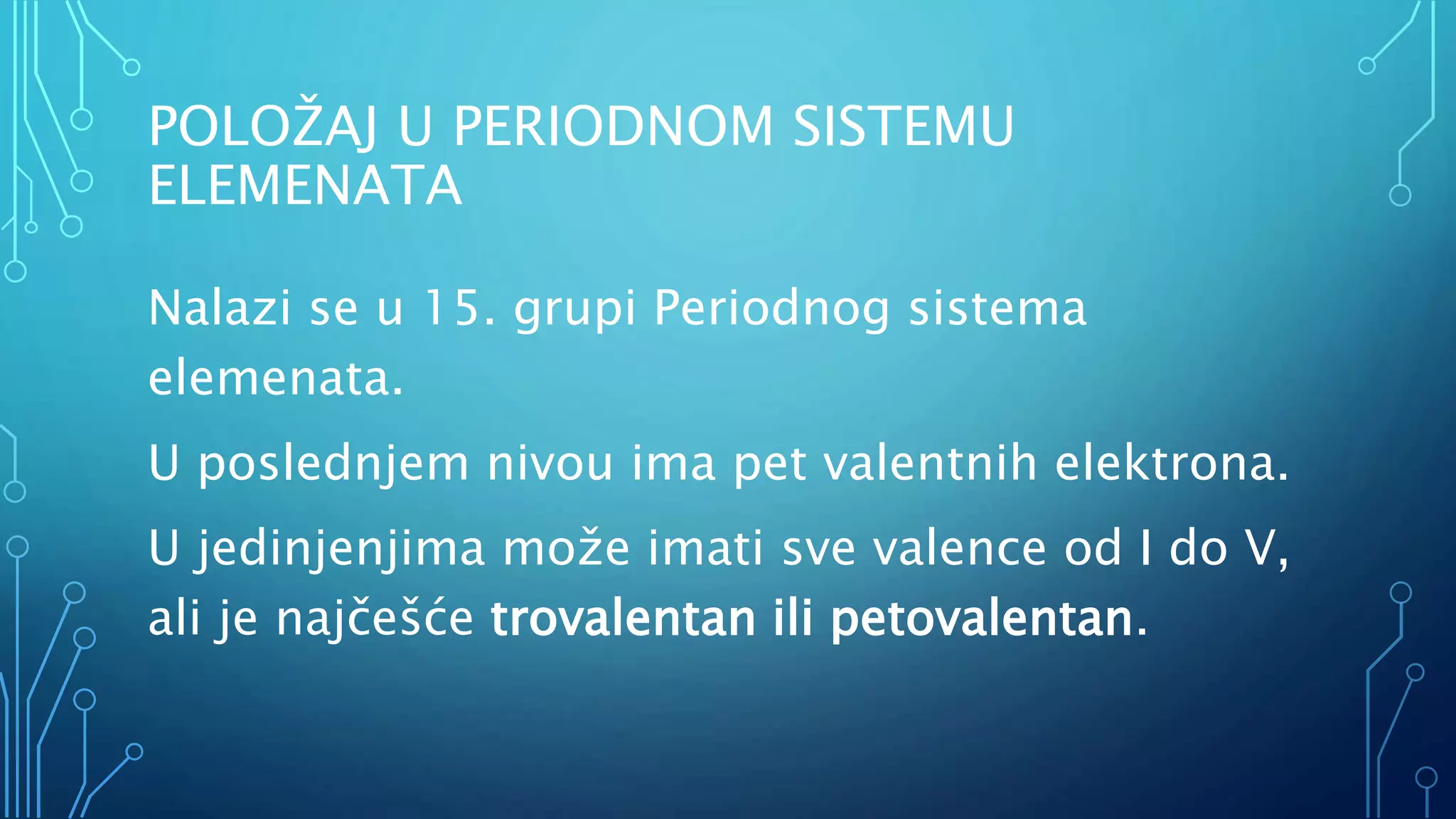 POLOŽAJ U PERIODNOM SISTEMU ELEMENATA

Nalazi se u 15. grupi Periodnog sistema elemenata.

U poslednjem nivou ima pet valentnih elektrona.

U jedinjenjima može imati sve valence od I do V, ali je najčešće trovalentan ili petovalentan.